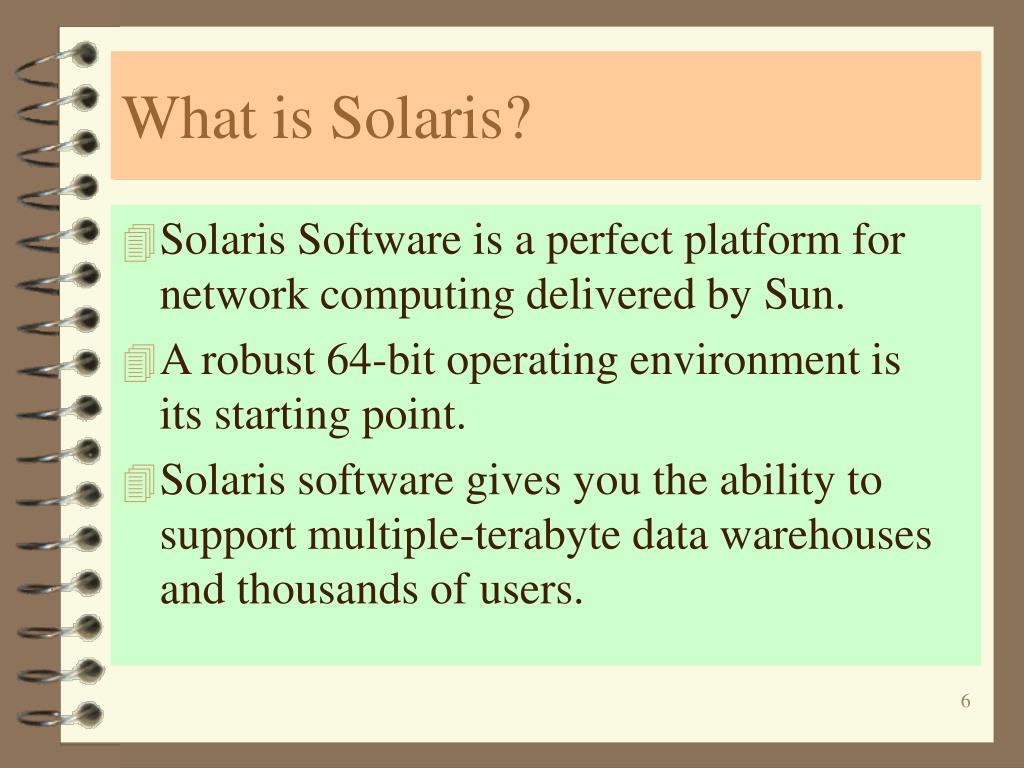 What is Solaris?

Solaris Software is a perfect platform for network computing delivered by Sun.

A robust 64-bit operating environment is its starting point.

Solaris software gives you the ability to support multiple-terabyte data warehouses and thousands of users.

6